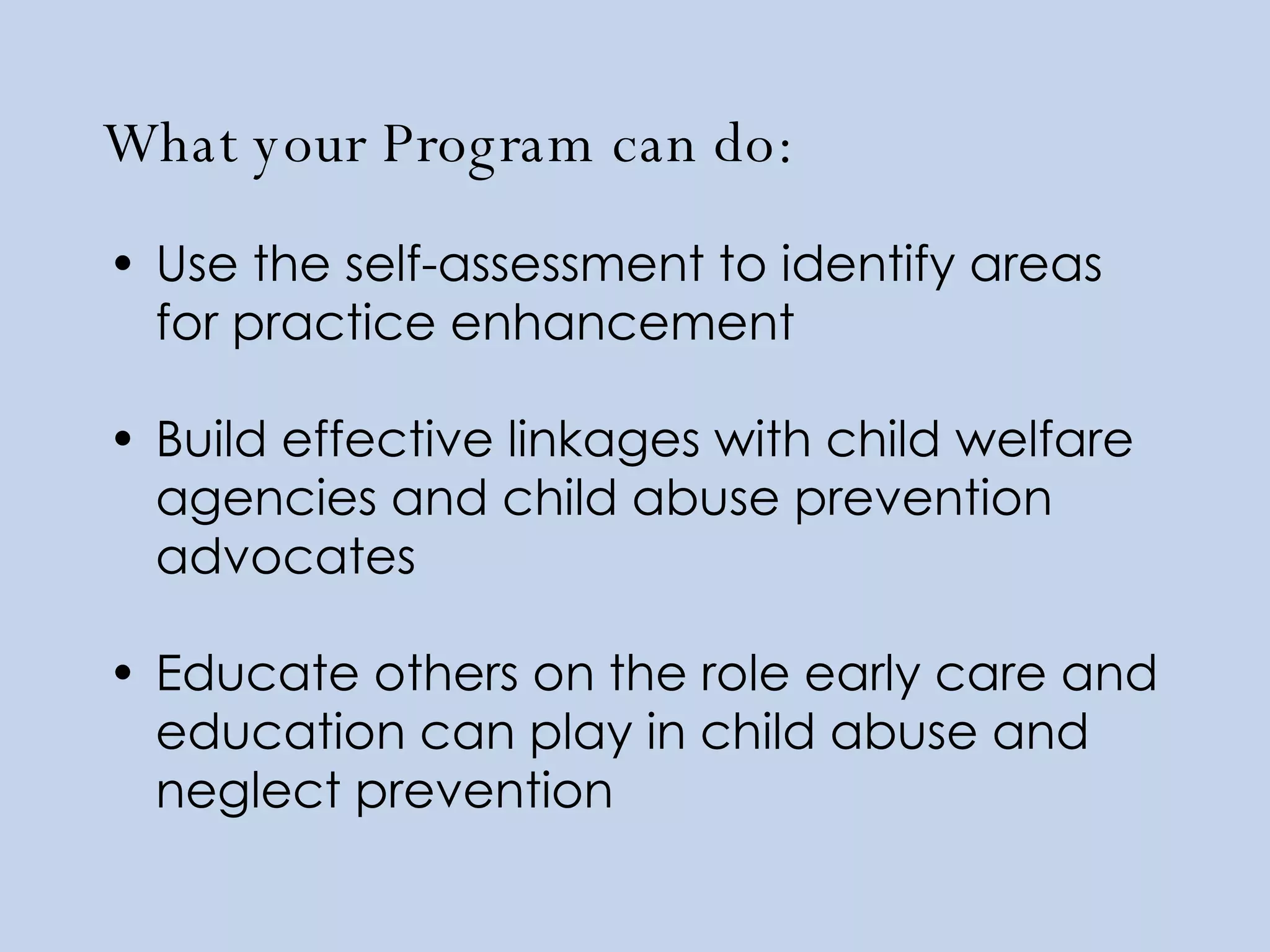 What your Program can do:

• Use the self-assessment to identify areas for practice enhancement

• Build effective linkages with child welfare agencies and child abuse prevention advocates

• Educate others on the role early care and education can play in child abuse and neglect prevention